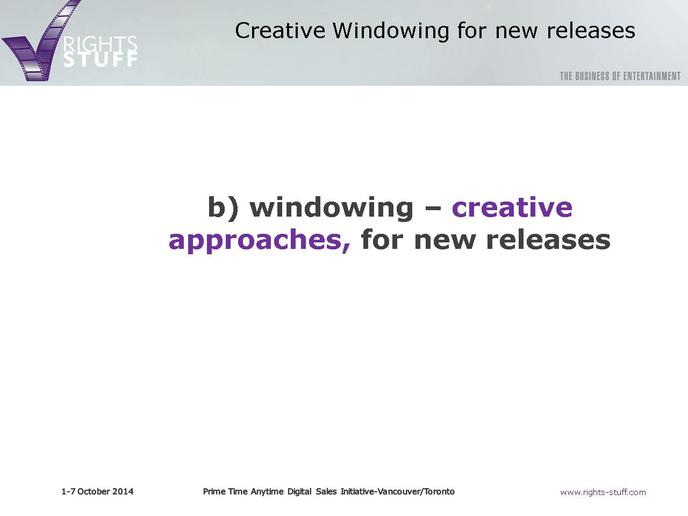 RIGHTS STUFF

Creative Windowing for new releases

THE BUSINESS OF ENTERTAINMENT

b) windowing – creative approaches, for new releases

1-7 October 2014

Prime Time Anytime Digital Sales Initiative-Vancouver/Toronto

www.rights-stuff.com